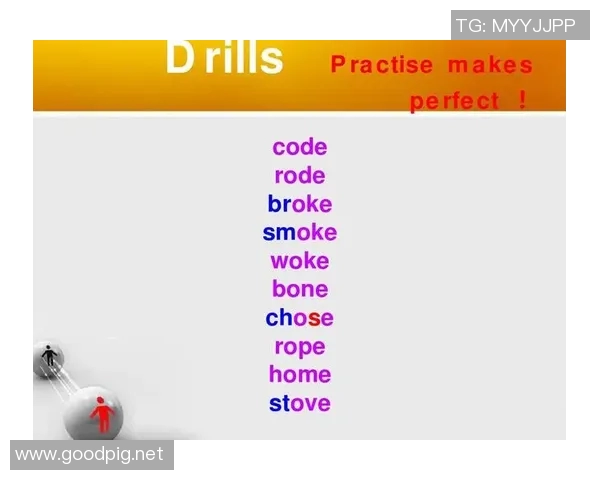 TG: MYYJJPP

Drills

Practise makes perfect !

code
rode
broke
smoke
woke
bone
chose
rope
home
stove

www.goodpig.net